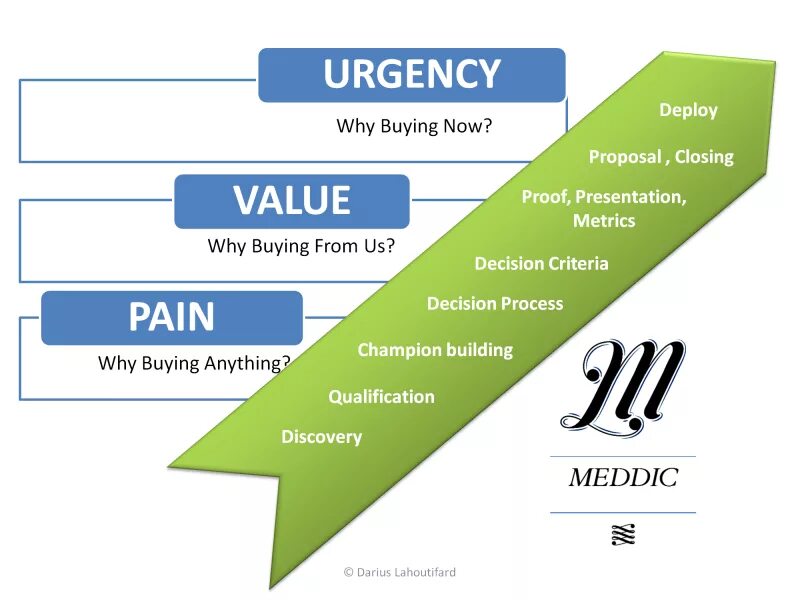 URGENCY

Why Buying Now?

VALUE

Why Buying From Us?

PAIN

Why Buying Anything?

Deploy

Proposal , Closing

Proof, Presentation, Metrics

Decision Criteria

Decision Process

Champion building

Qualification

Discovery

M

MEDDIC

© Darius Lahoutifard